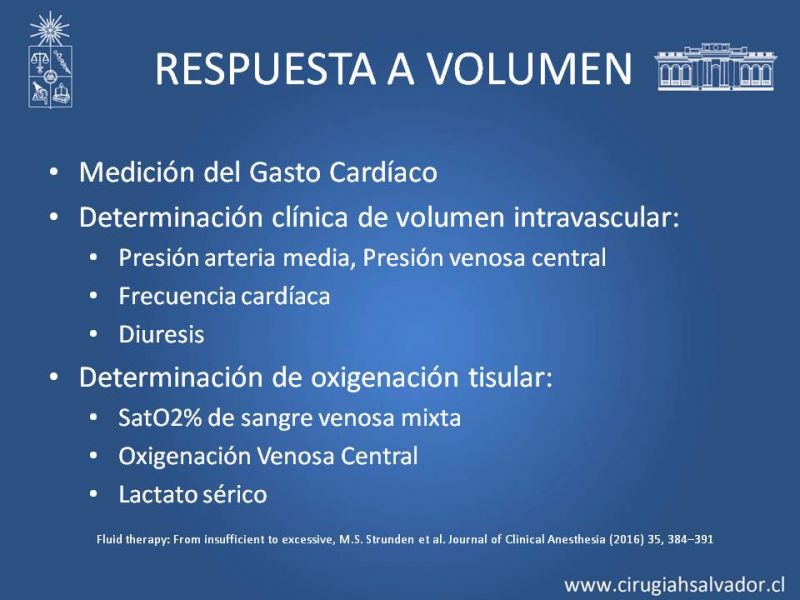 RESPUESTA A VOLUMEN

• Medición del Gasto Cardíaco
• Determinación clínica de volumen intravascular:
  • Presión arteria media, Presión venosa central
  • Frecuencia cardíaca
  • Diuresis
• Determinación de oxigenación tisular:
  • SatO2% de sangre venosa mixta
  • Oxigenación Venosa Central
  • Lactato sérico

Fluid therapy: From insufficient to excessive, M.S. Strunden et al. Journal of Clinical Anesthesia (2016) 35, 384–391

www.cirugiahsalvador.cl